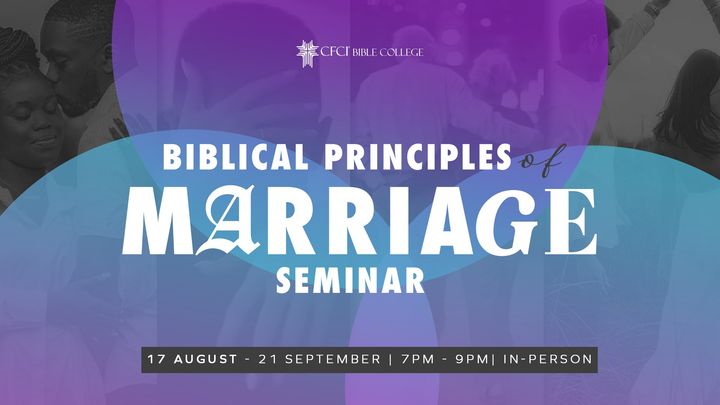 CFCI BIBLE COLLEGE

BIBLICAL PRINCIPLES of MARRIAGE SEMINAR

17 AUGUST - 21 SEPTEMBER | 7PM - 9PM| IN-PERSON